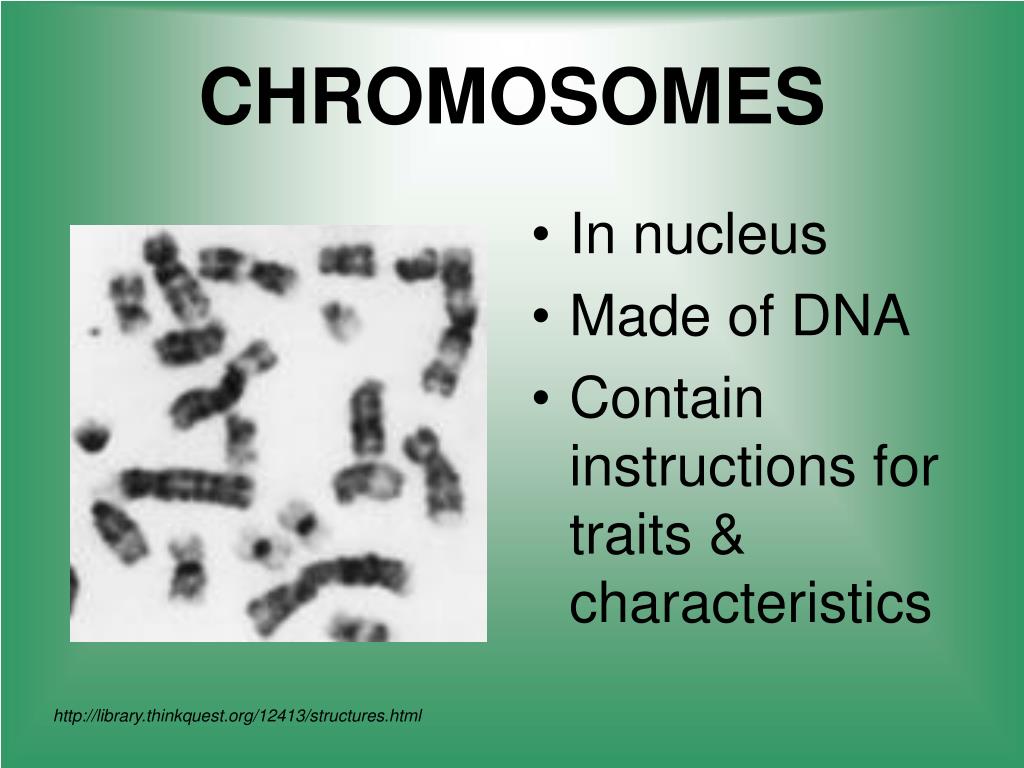 CHROMOSOMES

• In nucleus
• Made of DNA
• Contain instructions for traits & characteristics

http://library.thinkquest.org/12413/structures.html